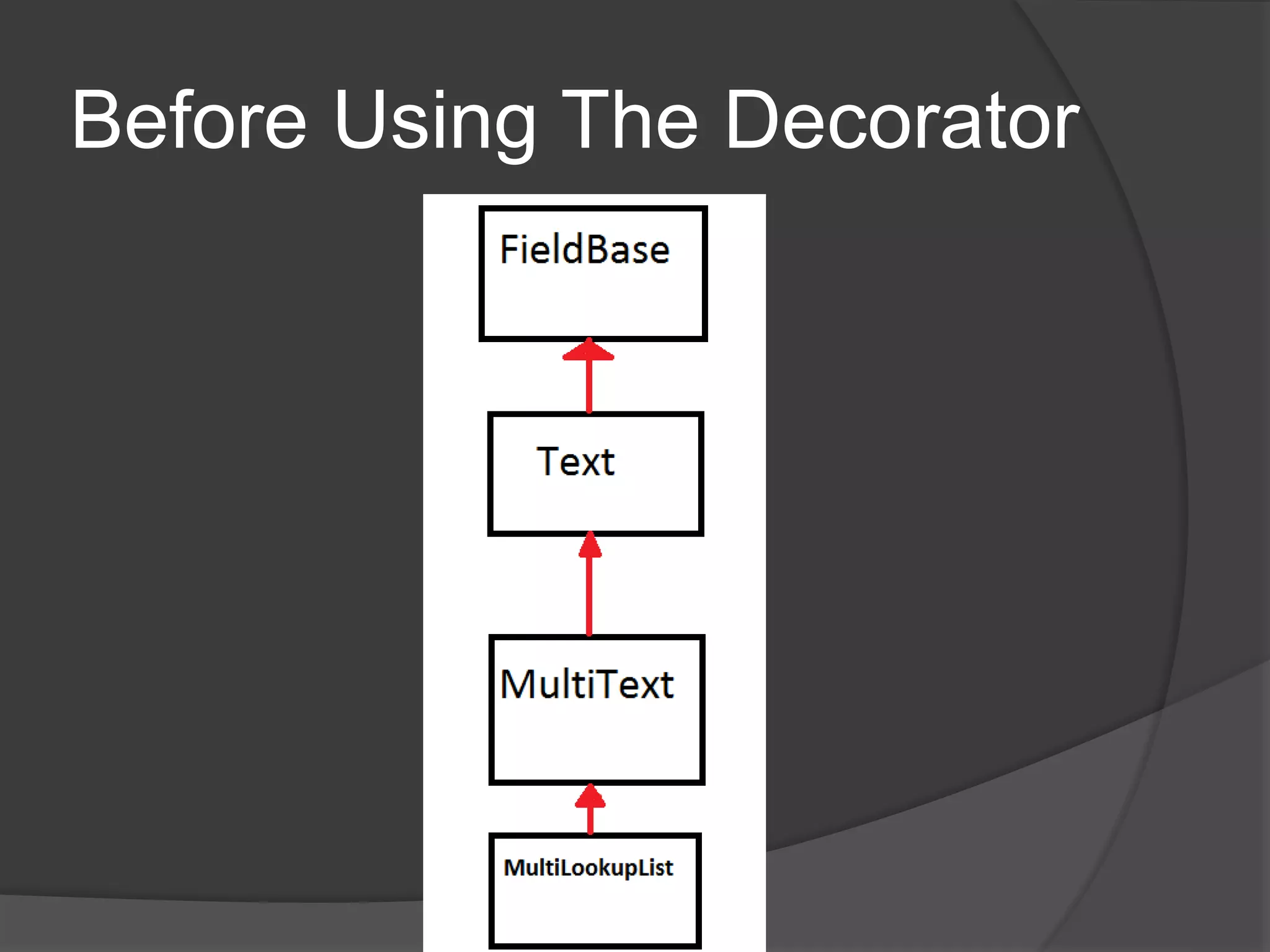 Before Using The Decorator

FieldBase

Text

MultiText

MultiLookupList